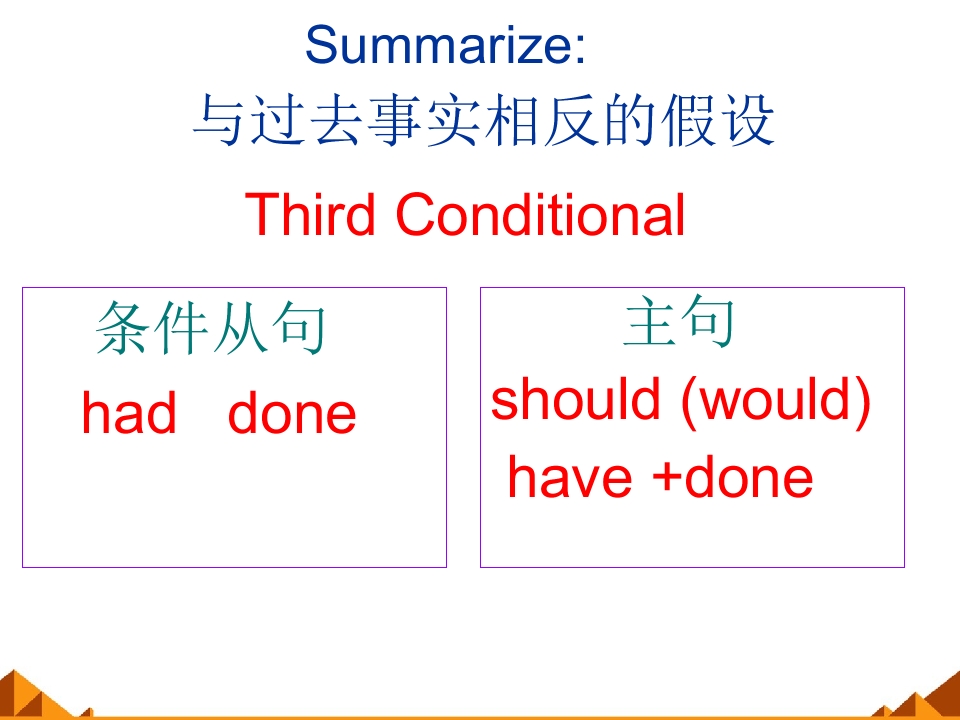 Summarize:
与过去事实相反的假设

Third Conditional

条件从句
had done

主句
should (would) have +done